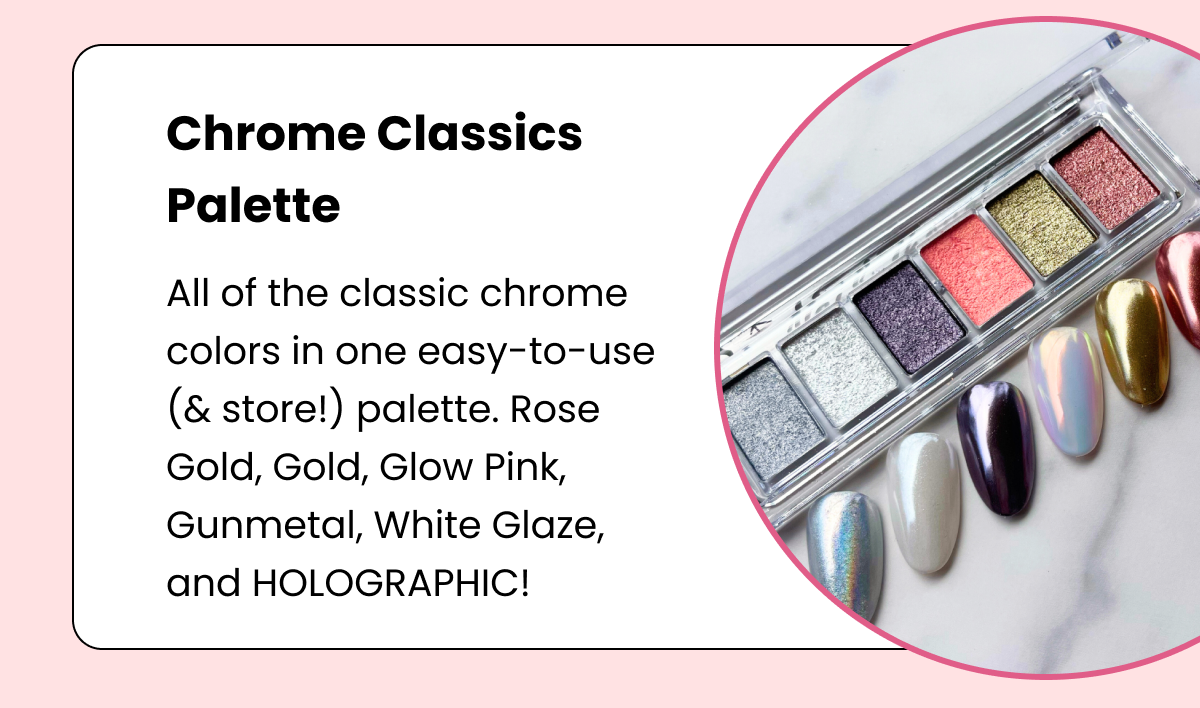 Chrome Classics Palette

All of the classic chrome colors in one easy-to-use (& store!) palette. Rose Gold, Gold, Glow Pink, Gunmetal, White Glaze, and HOLOGRAPHIC!